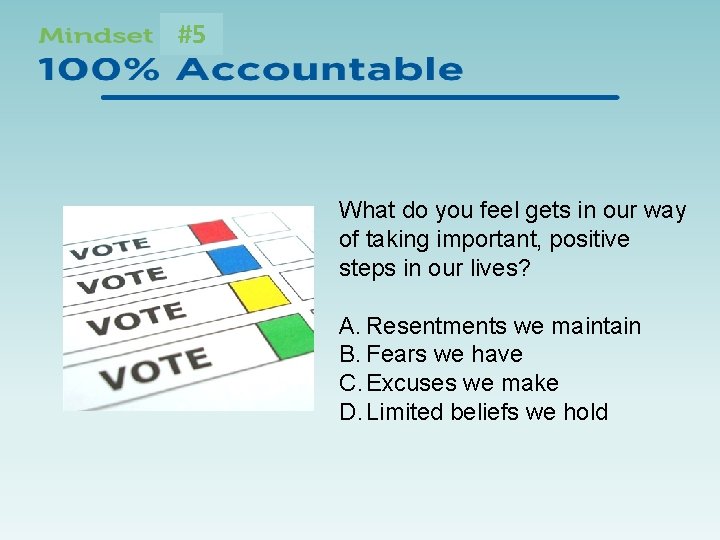 Mindset #5
100% Accountable

VOTE
VOTE
VOTE
VOTE

What do you feel gets in our way of taking important, positive steps in our lives?

A. Resentments we maintain
B. Fears we have
C. Excuses we make
D. Limited beliefs we hold